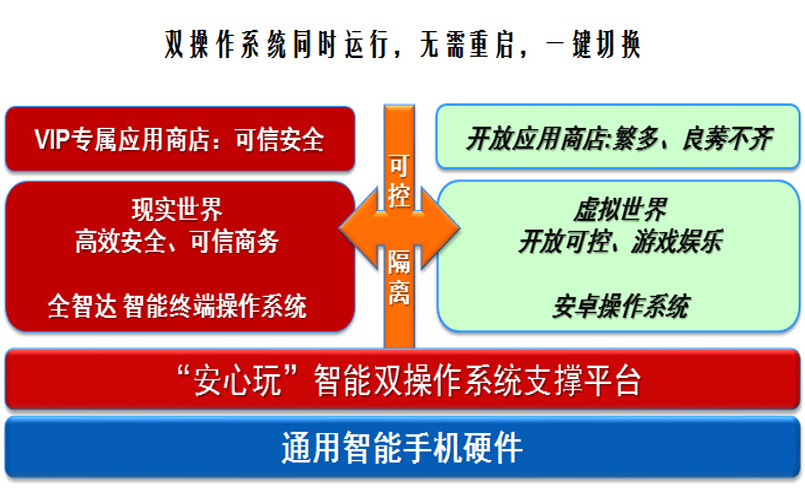 双操作系统同时运行，无需重启，一键切换

VIP专属应用商店：可信安全

现实世界
高效安全、可信商务

全智达 智能终端操作系统

可控

隔离

开放应用商店:繁多、良莠不齐

虚拟世界
开放可控、游戏娱乐

安卓操作系统

“安心玩”智能双操作系统支撑平台

通用智能手机硬件